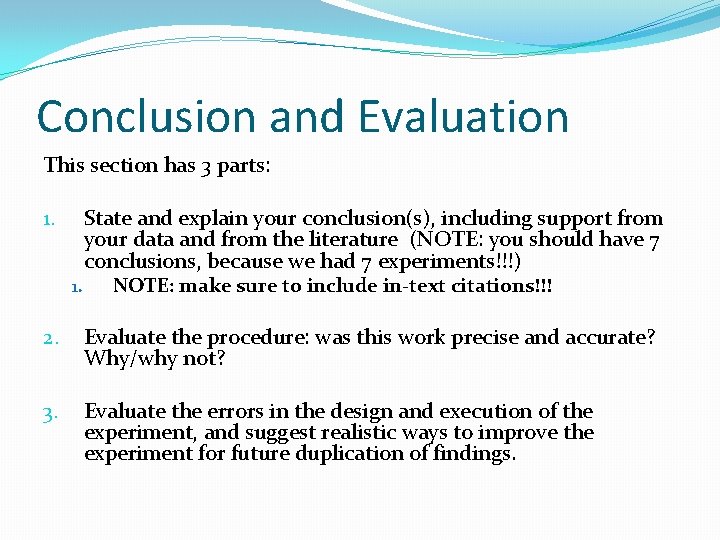 Conclusion and Evaluation

This section has 3 parts:

1. State and explain your conclusion(s), including support from your data and from the literature (NOTE: you should have 7 conclusions, because we had 7 experiments!!!)
   1. NOTE: make sure to include in-text citations!!!

2. Evaluate the procedure: was this work precise and accurate? Why/why not?

3. Evaluate the errors in the design and execution of the experiment, and suggest realistic ways to improve the experiment for future duplication of findings.